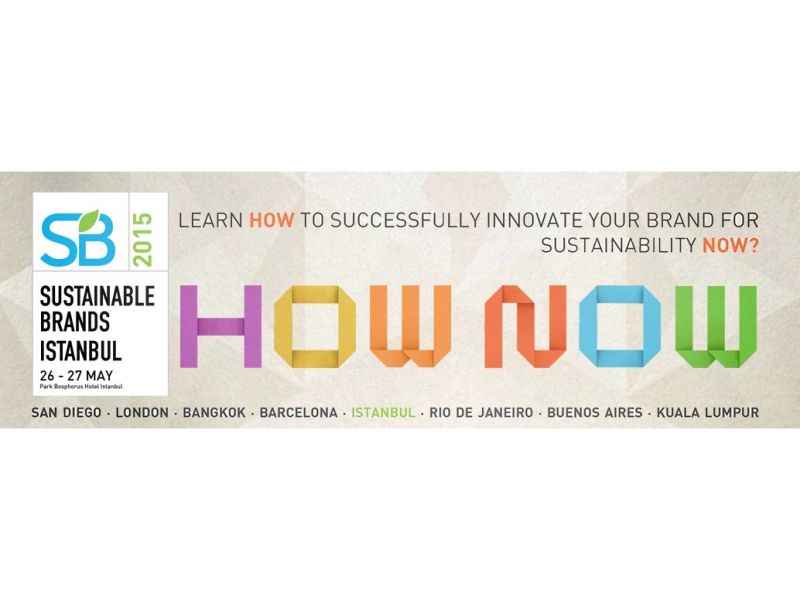 SB 2015

SUSTAINABLE BRANDS ISTANBUL

26 - 27 MAY

Park Bosphorus Hotel Istanbul

LEARN HOW TO SUCCESSFULLY INNOVATE YOUR BRAND FOR SUSTAINABILITY NOW?

HOW NOW

SAN DIEGO · LONDON · BANGKOK · BARCELONA · ISTANBUL · RIO DE JANEIRO · BUENOS AIRES · KUALA LUMPUR